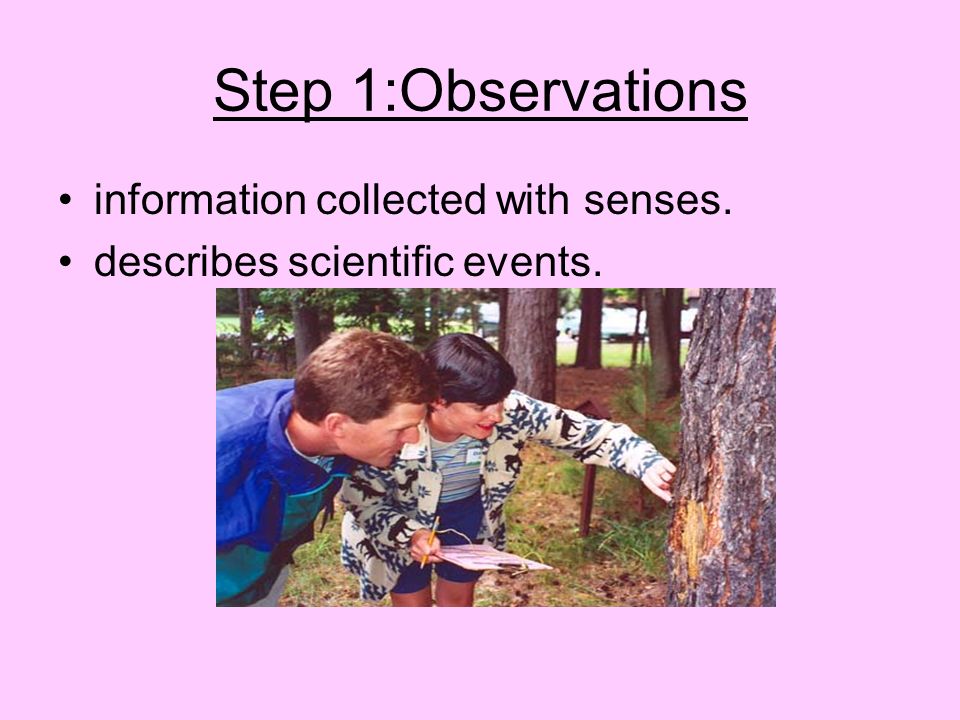 Step 1:Observations

• information collected with senses.
• describes scientific events.